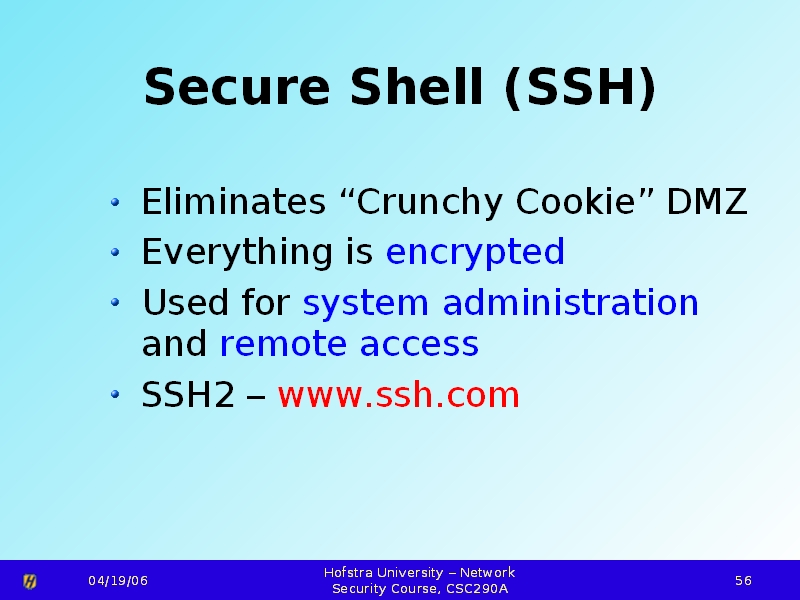 Secure Shell (SSH)

• Eliminates "Crunchy Cookie" DMZ
• Everything is encrypted
• Used for system administration and remote access
• SSH2 – www.ssh.com

04/19/06

Hofstra University – Network Security Course, CSC290A

56